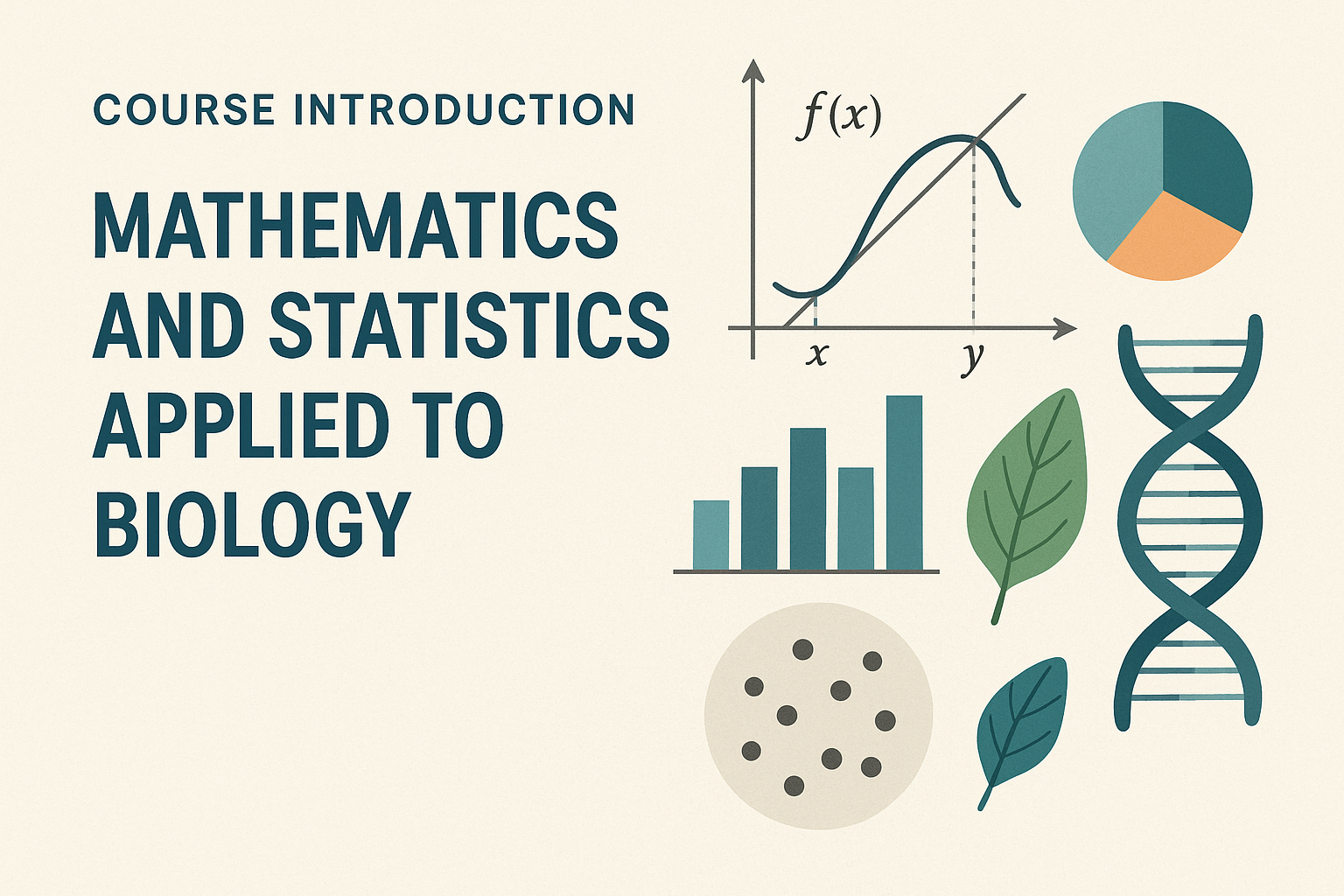 COURSE INTRODUCTION

MATHEMATICS AND STATISTICS APPLIED TO BIOLOGY

$f(x)$

$x$

$y$